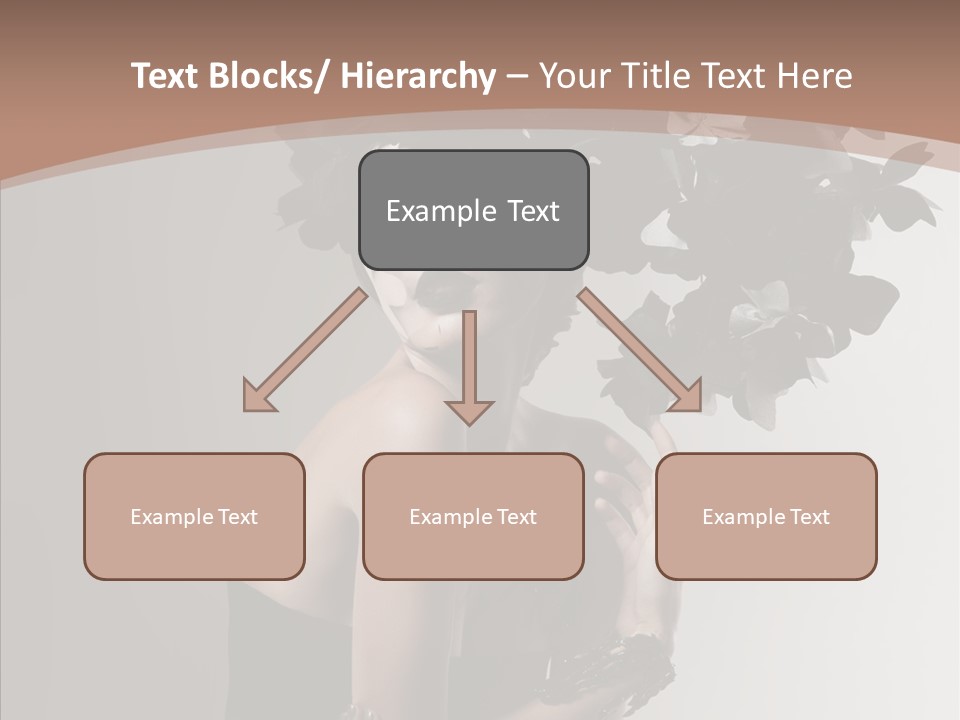 Text Blocks/ Hierarchy – Your Title Text Here

Example Text

Example Text

Example Text

Example Text